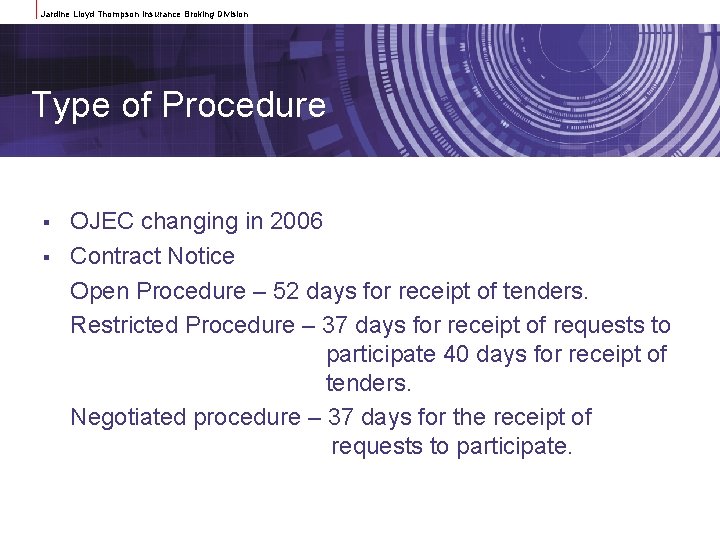 Jardine Lloyd Thompson Insurance Broking Division

Type of Procedure

▪ OJEC changing in 2006
▪ Contract Notice

Open Procedure – 52 days for receipt of tenders.

Restricted Procedure – 37 days for receipt of requests to participate 40 days for receipt of tenders.

Negotiated procedure – 37 days for the receipt of requests to participate.